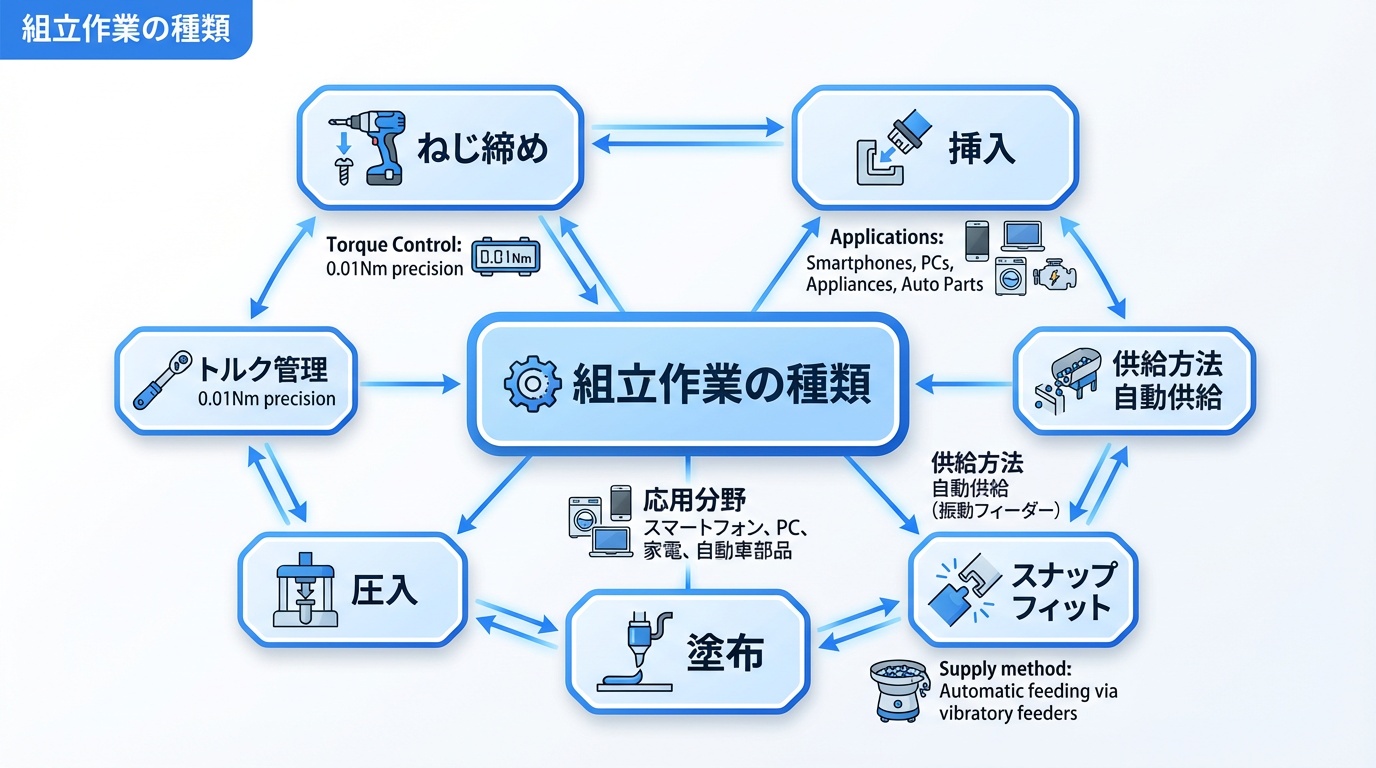 組立作業の種類

ねじ締め

挿入

Torque Control: 0.01Nm precision

0.01Nm

Applications: Smartphones, PCs, Appliances, Auto Parts

トルク管理
0.01Nm precision

組立作業の種類

供給方法
自動供給

供給方法
自動供給
(振動フィーダー)

応用分野
スマートフォン、PC、家電、自動車部品

圧入

塗布

スナップフィット

Supply method: Automatic feeding via vibratory feeders